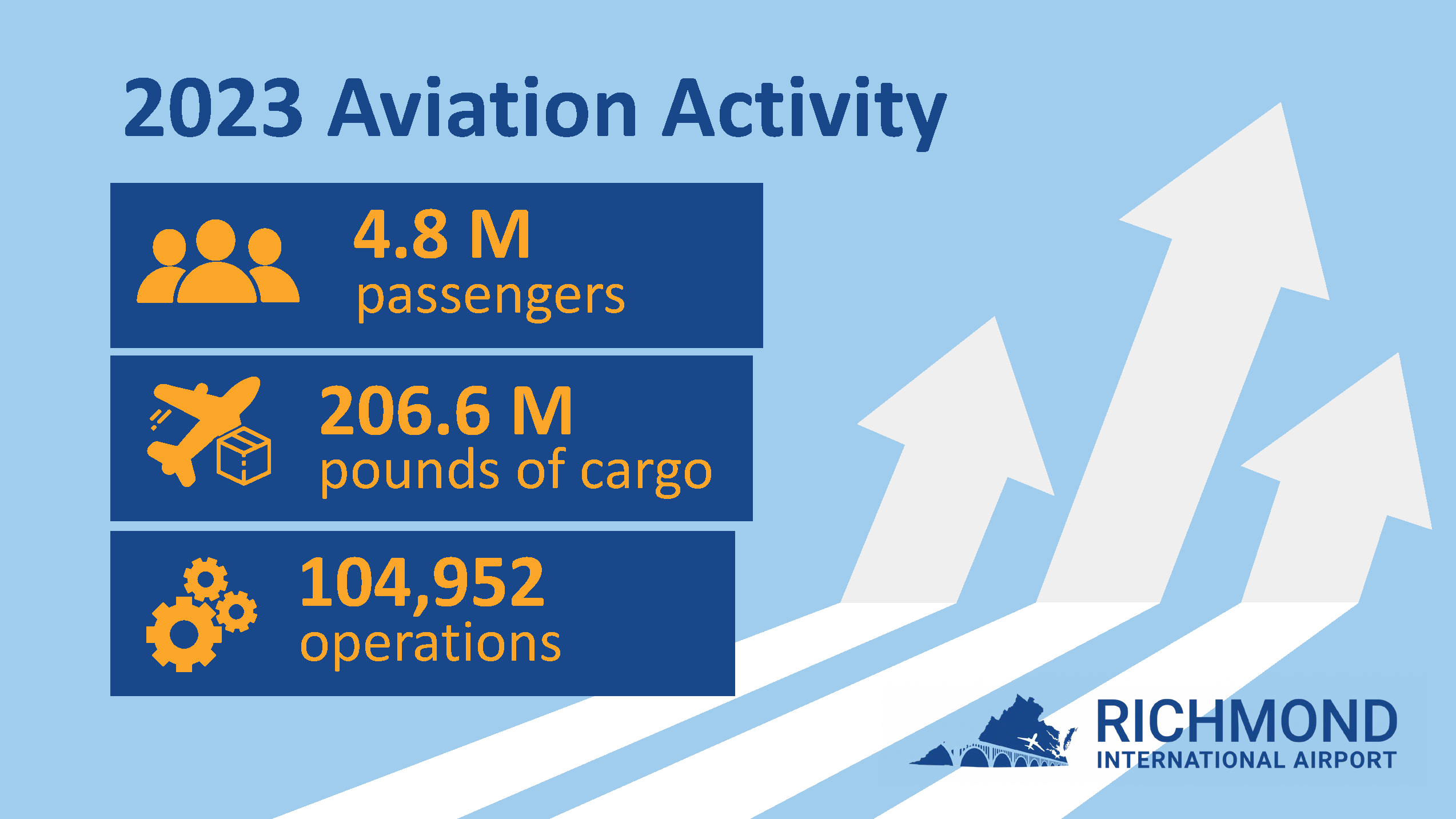 2023 Aviation Activity

4.8 M
passengers

206.6 M
pounds of cargo

104,952
operations

RICHMOND
INTERNATIONAL AIRPORT